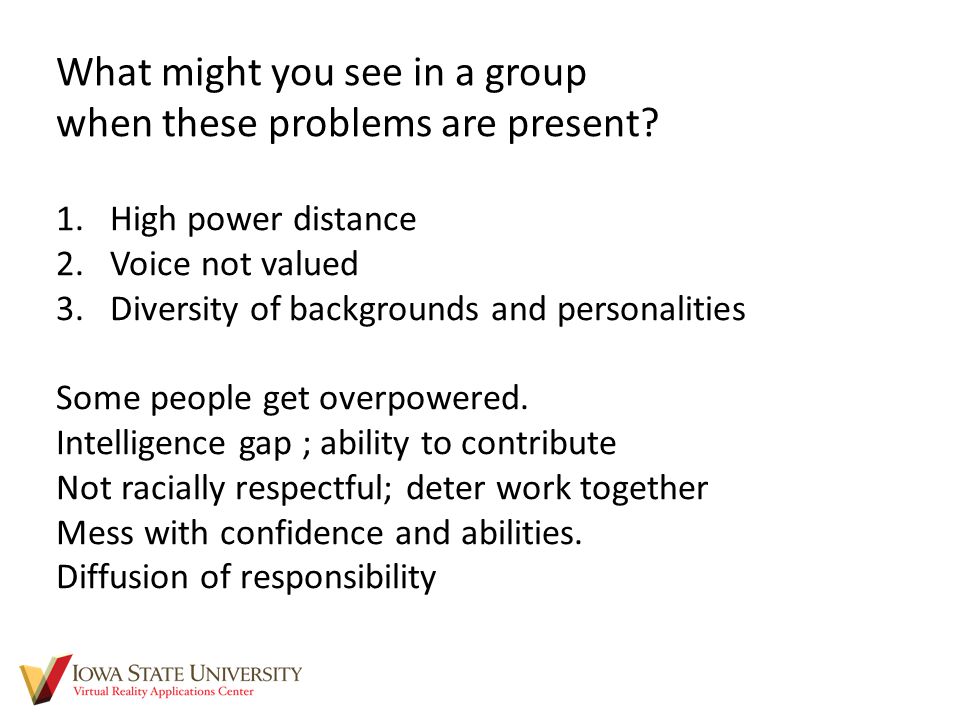 What might you see in a group when these problems are present?

1. High power distance
2. Voice not valued
3. Diversity of backgrounds and personalities

Some people get overpowered.
Intelligence gap ; ability to contribute
Not racially respectful; deter work together
Mess with confidence and abilities.
Diffusion of responsibility

IOWA STATE UNIVERSITY
Virtual Reality Applications Center